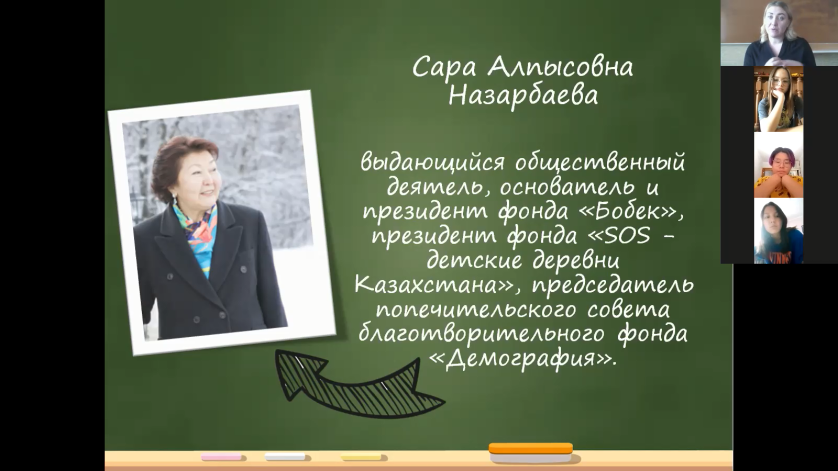 Сара Алпысовна Назарбаева

выдающийся общественный деятель, основатель и президент фонда «Бобек», президент фонда «SOS - детские деревни Казахстана», председатель попечительского совета благотворительного фонда «Демография».